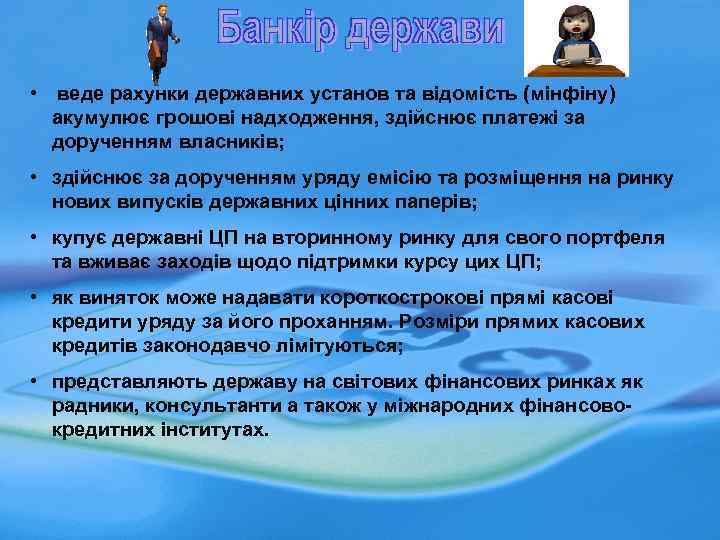 Банкір держави

• веде рахунки державних установ та відомість (мінфіну) акумулює грошові надходження, здійснює платежі за дорученням власників;

• здійснює за дорученням уряду емісію та розміщення на ринку нових випусків державних цінних паперів;

• купує державні ЦП на вторинному ринку для свого портфеля та вживає заходів щодо підтримки курсу цих ЦП;

• як виняток може надавати короткострокові прямі касові кредити уряду за його проханням. Розміри прямих касових кредитів законодавчо лімітуються;

• представляють державу на світових фінансових ринках як радники, консультанти а також у міжнародних фінансово-кредитних інститутах.